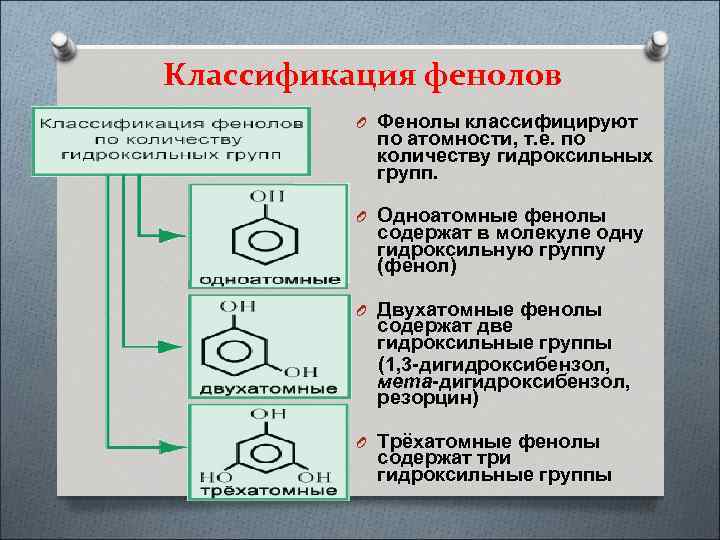 Классификация фенолов

Классификация фенолов по количеству гидроксильных групп

OH

одноатомные

OH

OH

двухатомные

OH

HO

OH

трёхатомные

Фенолы классифицируют по атомности, т.е. по количеству гидроксильных групп.

Одноатомные фенолы содержат в молекуле одну гидроксильную группу (фенол)

Двухатомные фенолы содержат две гидроксильные группы (1,3-дигидроксибензол, мета-дигидроксибензол, резорцин)

Трёхатомные фенолы содержат три гидроксильные группы